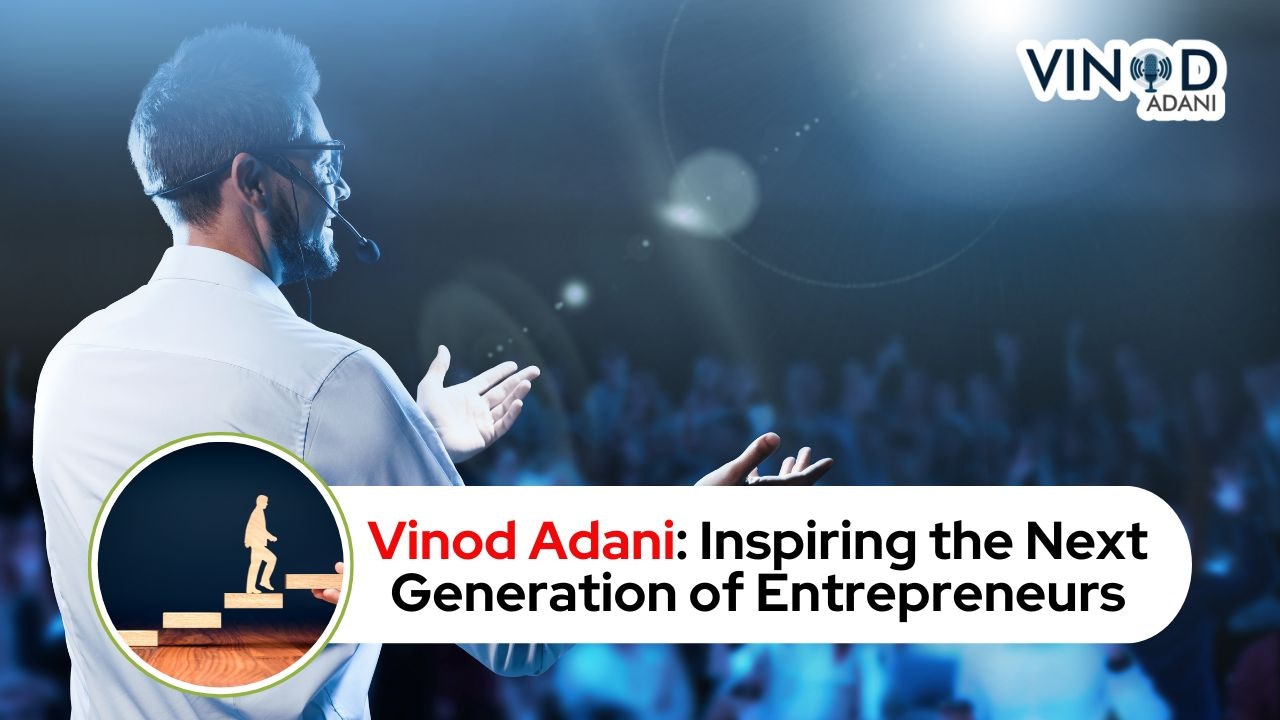 VINOD
ADANI

Vinod Adani: Inspiring the Next Generation of Entrepreneurs